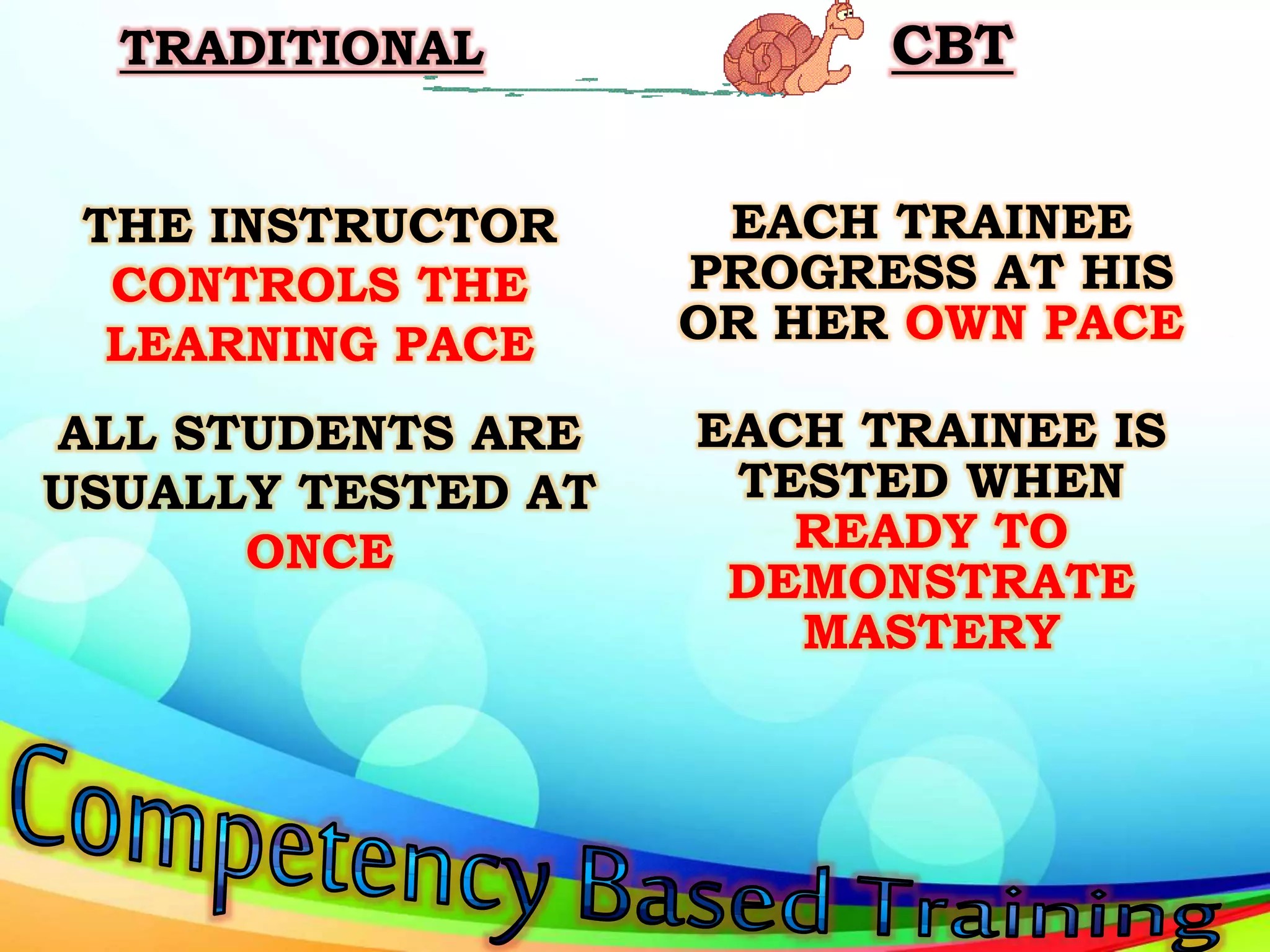 TRADITIONAL

THE INSTRUCTOR CONTROLS THE LEARNING PACE

ALL STUDENTS ARE USUALLY TESTED AT ONCE

CBT

EACH TRAINEE PROGRESS AT HIS OR HER OWN PACE

EACH TRAINEE IS TESTED WHEN READY TO DEMONSTRATE MASTERY

Competency Based Training